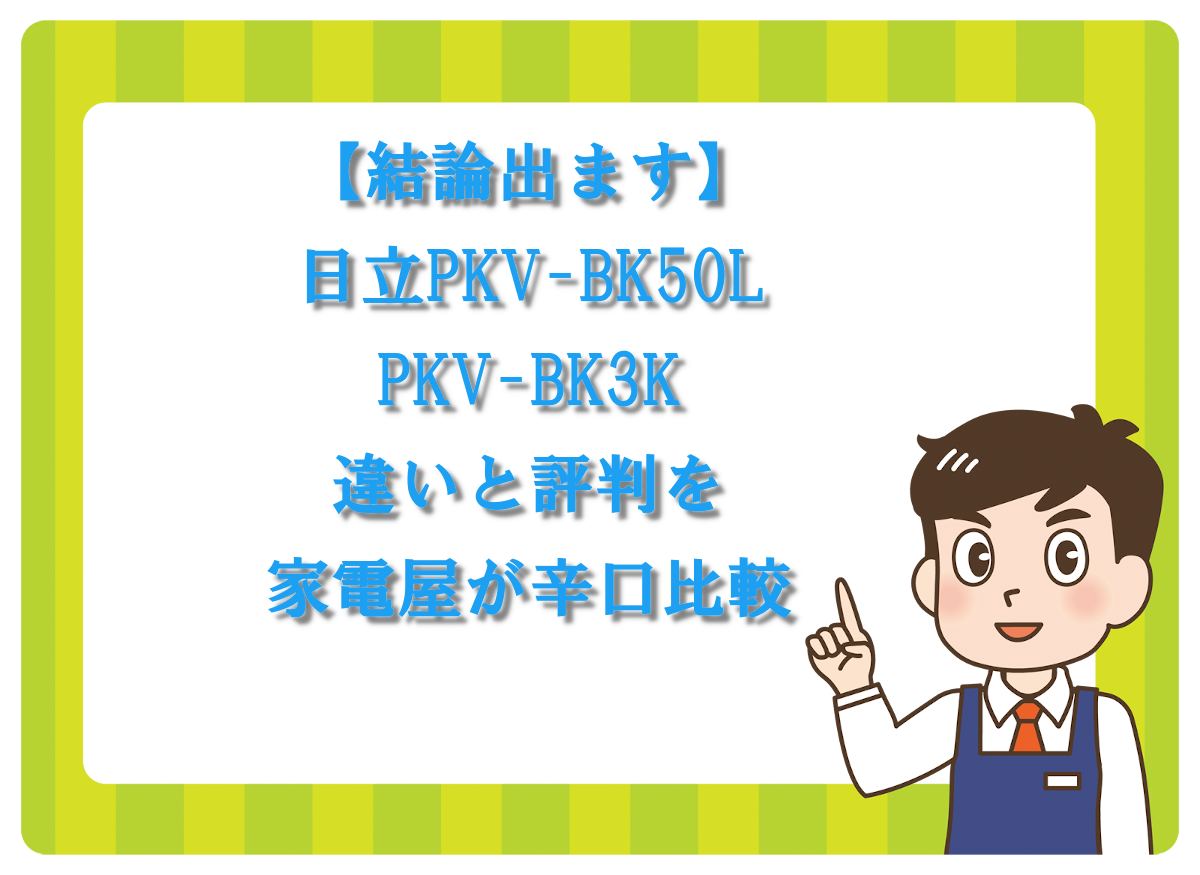 【結論出ます】
日立PKV-BK50L
PKV-BK3K
違いと評判を
家電屋が辛口比較